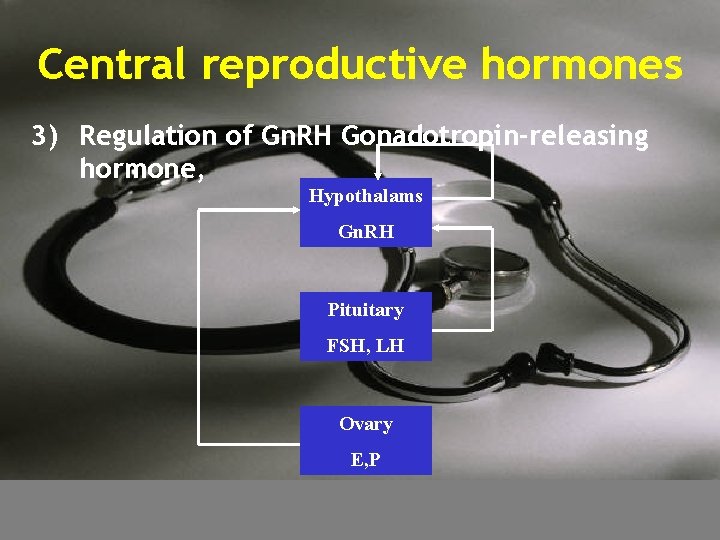 Central reproductive hormones

3) Regulation of GnRH Gonadotropin-releasing hormone,

Hypothalams
GnRH

Pituitary
FSH, LH

Ovary
E,P